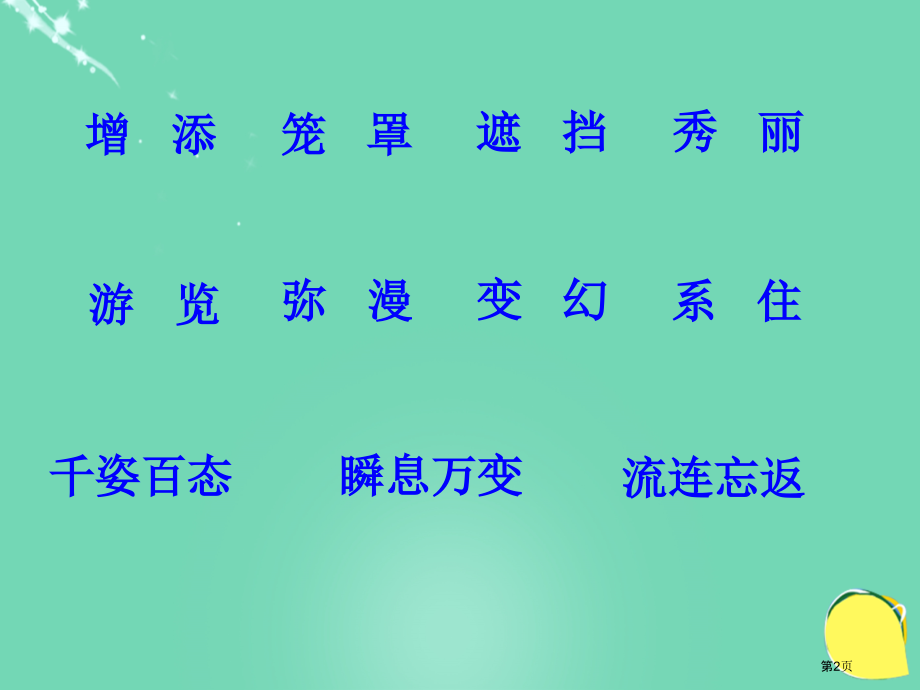 增 添　笼 罩　遮 挡　秀 丽

游 览　弥 漫　变 幻　系 住

千姿百态　瞬息万变　流连忘返

第2页